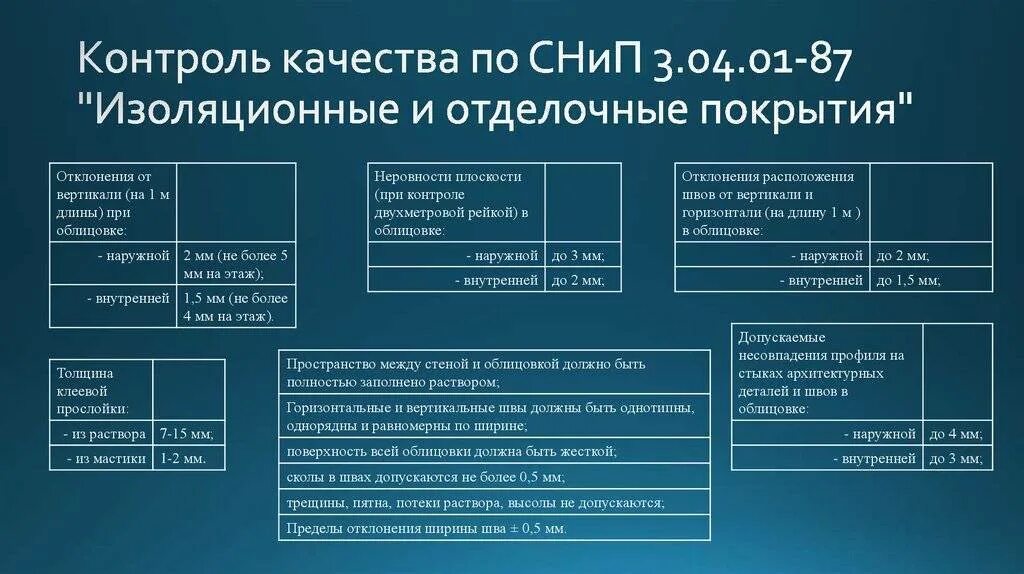 Контроль качества по СНиП 3.04.01-87 "Изоляционные и отделочные покрытия"

| Отклонения от вертикали (на 1 м длины) при облицовке: | |
|---|---|
| - наружной | 2 мм (не более 5 мм на этаж); |
| - внутренней | 1,5 мм (не более 4 мм на этаж). |

| Неровности плоскости (при контроле двухметровой рейкой) в облицовке: | |
|---|---|
| - наружной | до 3 мм; |
| - внутренней | до 2 мм; |

| Отклонения расположения швов от вертикали и горизонтали (на длину 1 м ) в облицовке: | |
|---|---|
| - наружной | до 2 мм; |
| - внутренней | до 1,5 мм; |

| Толщина клеевой прослойки: | |
|---|---|
| - из раствора | 7-15 мм; |
| - из мастики | 1-2 мм. |

| Пространство между стеной и облицовкой должно быть полностью заполнено раствором; |
|---|
| Горизонтальные и вертикальные швы должны быть однотипны, однорядны и равномерны по ширине; |
| поверхность всей облицовки должна быть жесткой; |
| сколы в швах допускаются не более 0,5 мм; |
| трещины, пятна, потеки раствора, высолы не допускаются; |
| Пределы отклонения ширины шва ± 0,5 мм. |

| Допускаемые несовпадения профиля на стыках архитектурных деталей и швов в облицовке: | |
|---|---|
| - наружной | до 4 мм; |
| - внутренней | до 3 мм; |